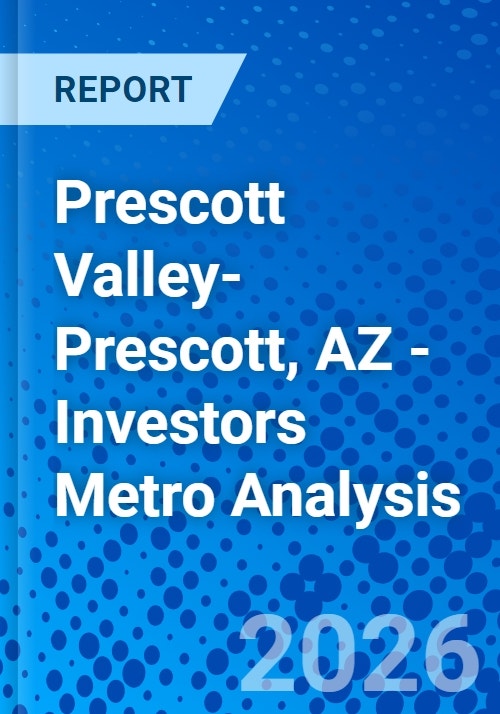 REPORT

Prescott Valley-Prescott, AZ - Investors Metro Analysis

2026